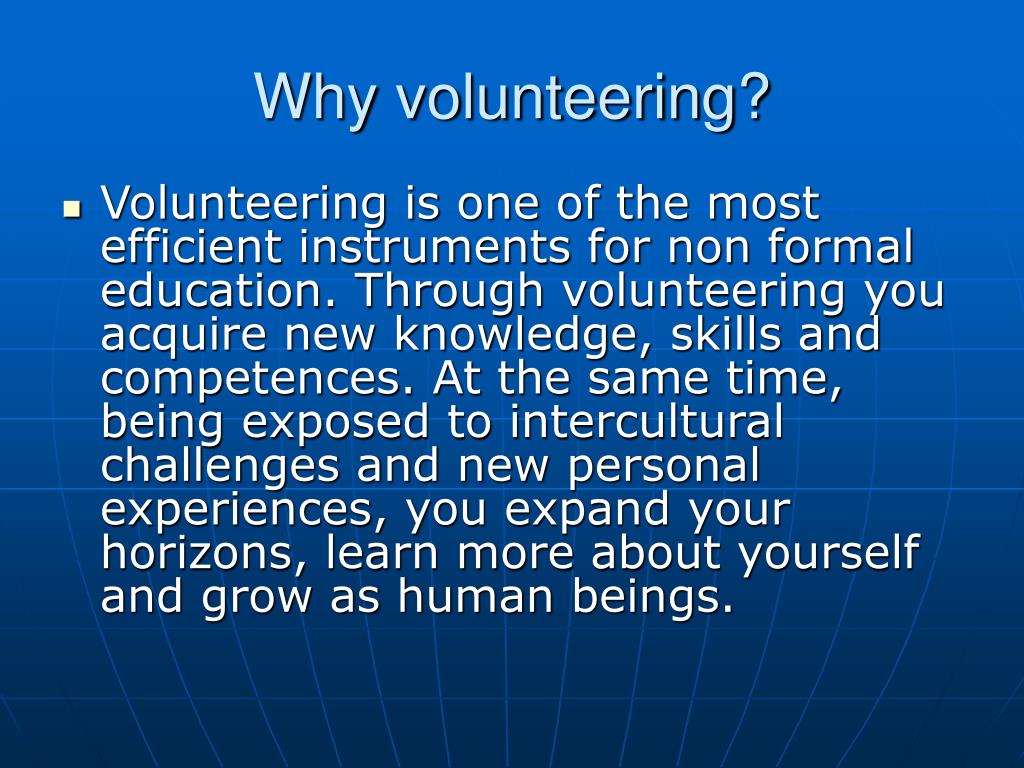 Why volunteering?

Volunteering is one of the most efficient instruments for non formal education. Through volunteering you acquire new knowledge, skills and competences. At the same time, being exposed to intercultural challenges and new personal experiences, you expand your horizons, learn more about yourself and grow as human beings.